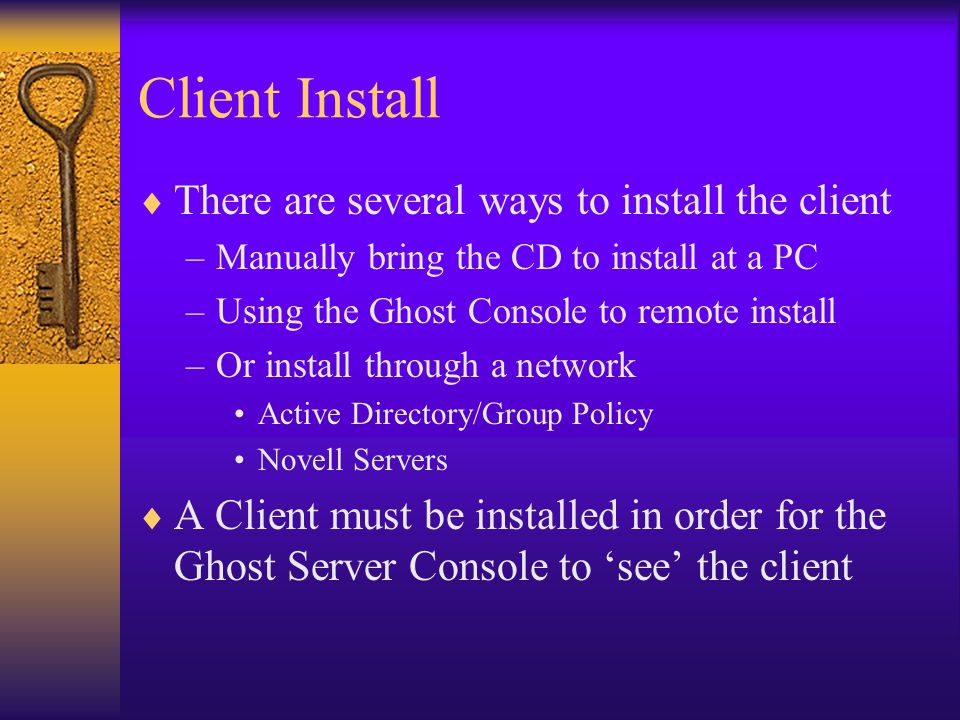 Client Install

♦ There are several ways to install the client
– Manually bring the CD to install at a PC
– Using the Ghost Console to remote install
– Or install through a network
• Active Directory/Group Policy
• Novell Servers

♦ A Client must be installed in order for the Ghost Server Console to ‘see’ the client